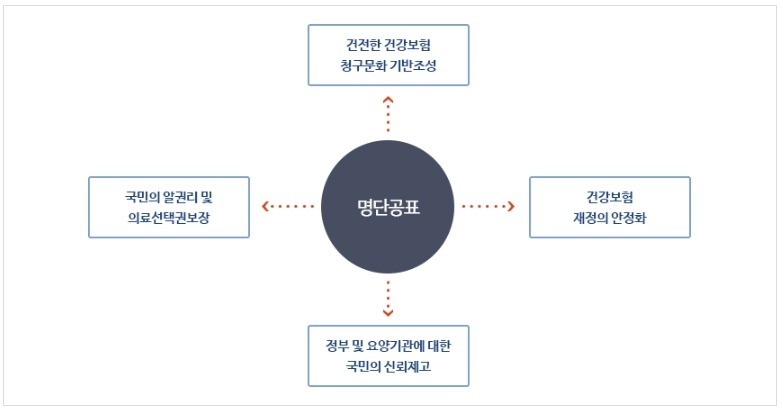 건전한 건강보험
청구문화 기반조성

국민의 알권리 및
의료선택권보장

명단공표

건강보험
재정의 안정화

정부 및 요양기관에 대한
국민의 신뢰제고